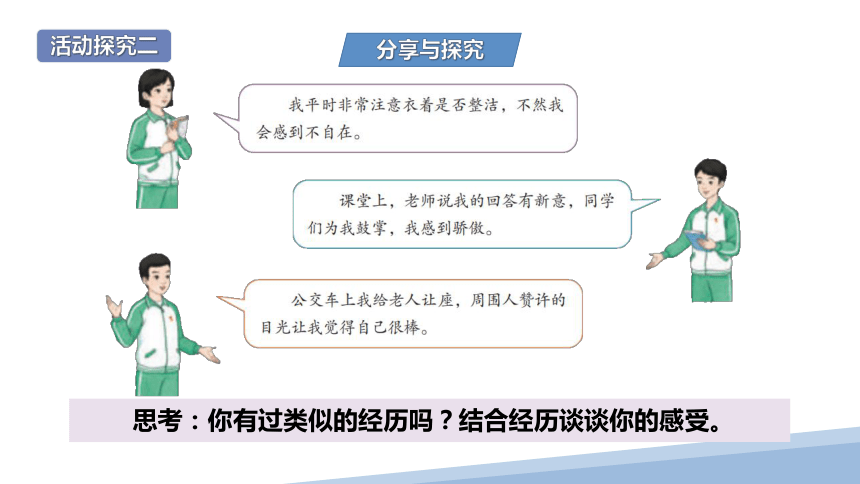 活动探究二

分享与探究

我平时非常注意衣着是否整洁，不然我会感到不自在。

课堂上，老师说我的回答有新意，同学们为我鼓掌，我感到骄傲。

公交车上我给老人让座，周围人赞许的目光让我觉得自己很棒。

思考：你有过类似的经历吗？结合经历谈谈你的感受。